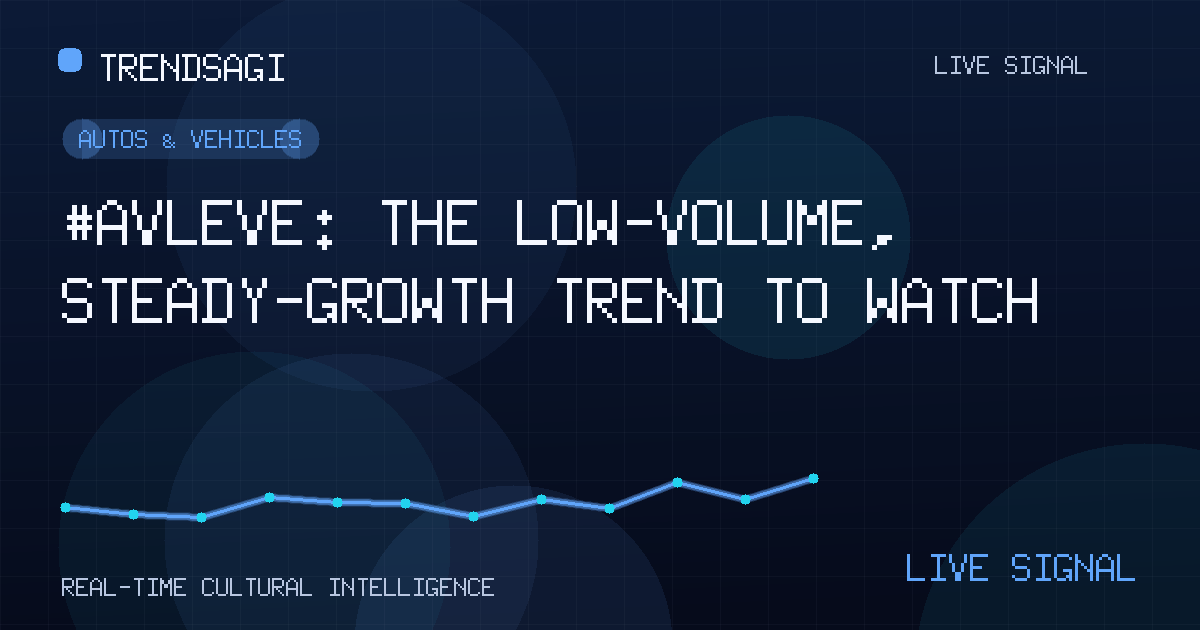 TRENDSAGI

LIVE SIGNAL

AUTOS & VEHICLES

#AVLEVE: THE LOW-VOLUME, STEADY-GROWTH TREND TO WATCH

REAL-TIME CULTURAL INTELLIGENCE

LIVE SIGNAL